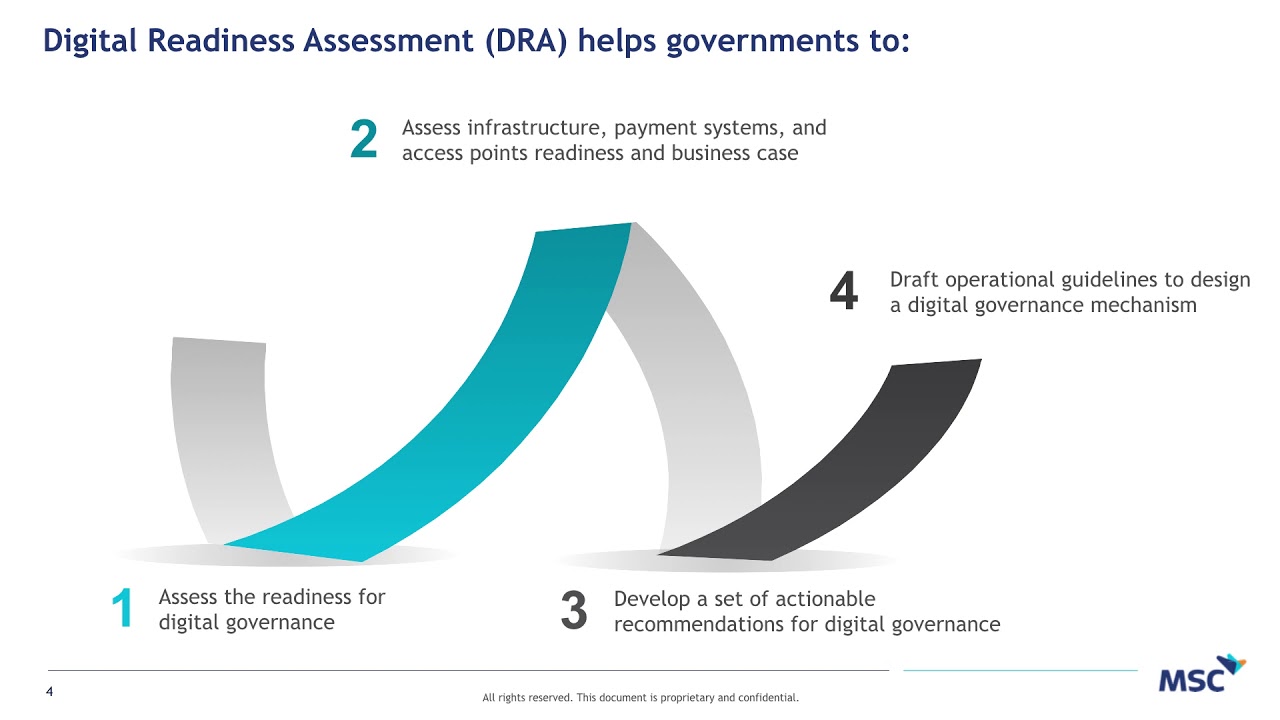 Digital Readiness Assessment (DRA) helps governments to:

2 Assess infrastructure, payment systems, and access points readiness and business case

4 Draft operational guidelines to design a digital governance mechanism

1 Assess the readiness for digital governance

3 Develop a set of actionable recommendations for digital governance

4

All rights reserved. This document is proprietary and confidential.

MSC